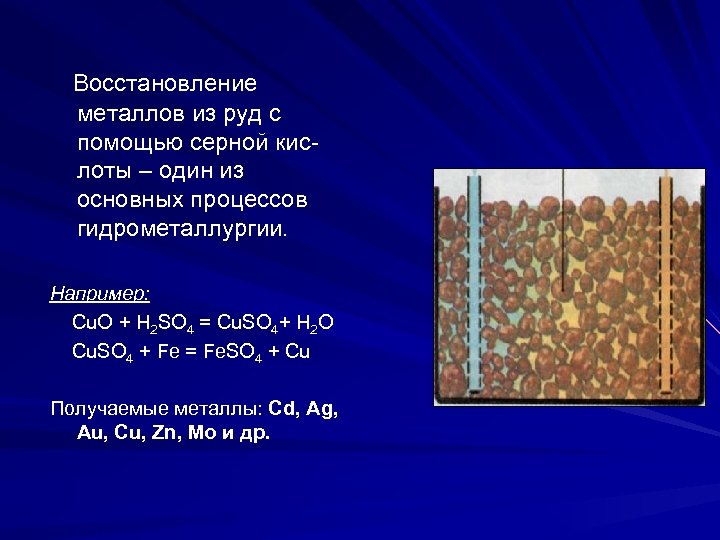 Восстановление металлов из руд с помощью серной кислоты – один из основных процессов гидрометаллургии.

Например:
$CuO + H_2SO_4 = CuSO_4 + H_2O$
$CuSO_4 + Fe = FeSO_4 + Cu$

Получаемые металлы: Cd, Ag, Au, Cu, Zn, Mo и др.